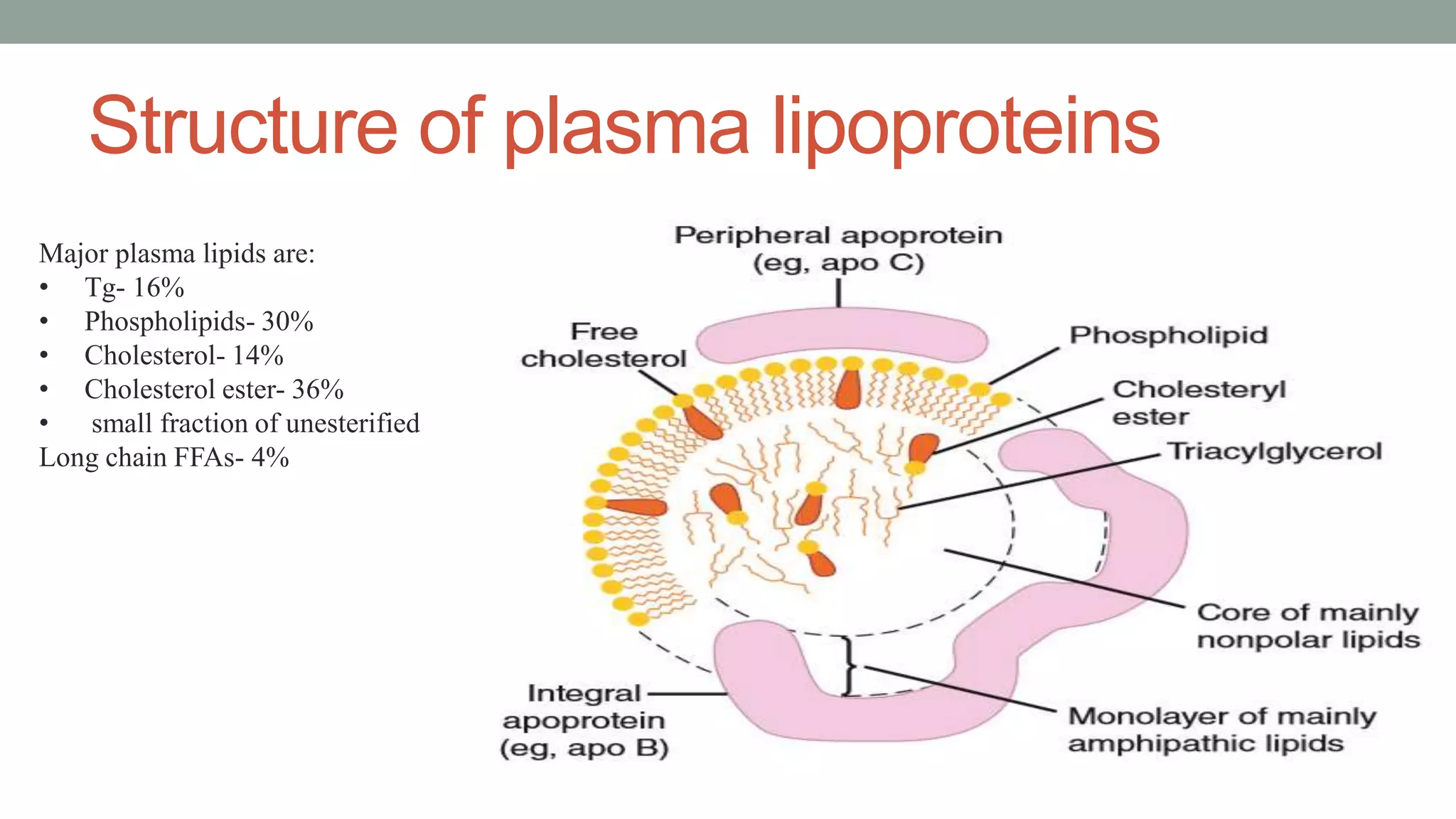 Structure of plasma lipoproteins

Major plasma lipids are:
• Tg- 16%
• Phospholipids- 30%
• Cholesterol- 14%
• Cholesterol ester- 36%
• small fraction of unesterified
Long chain FFAs- 4%

Peripheral apoprotein (eg, apo C)

Free cholesterol

Phospholipid

Cholesteryl ester

Triacylglycerol

Core of mainly nonpolar lipids

Integral apoprotein (eg, apo B)

Monolayer of mainly amphipathic lipids